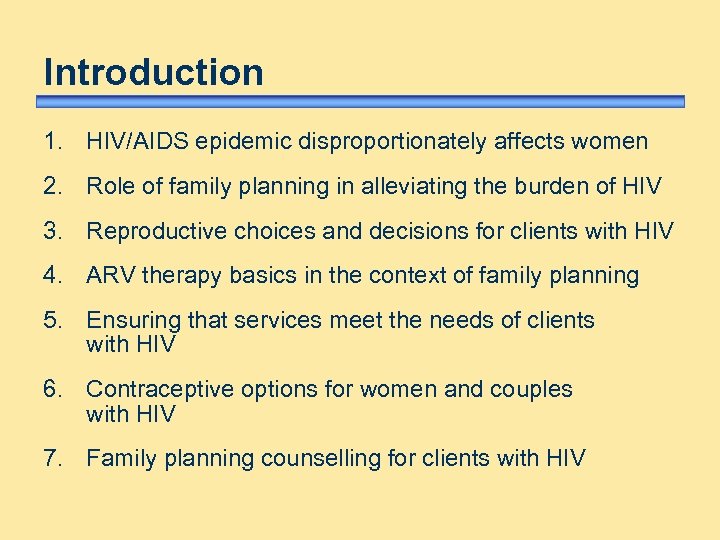 Introduction

1. HIV/AIDS epidemic disproportionately affects women
2. Role of family planning in alleviating the burden of HIV
3. Reproductive choices and decisions for clients with HIV
4. ARV therapy basics in the context of family planning
5. Ensuring that services meet the needs of clients with HIV
6. Contraceptive options for women and couples with HIV
7. Family planning counselling for clients with HIV